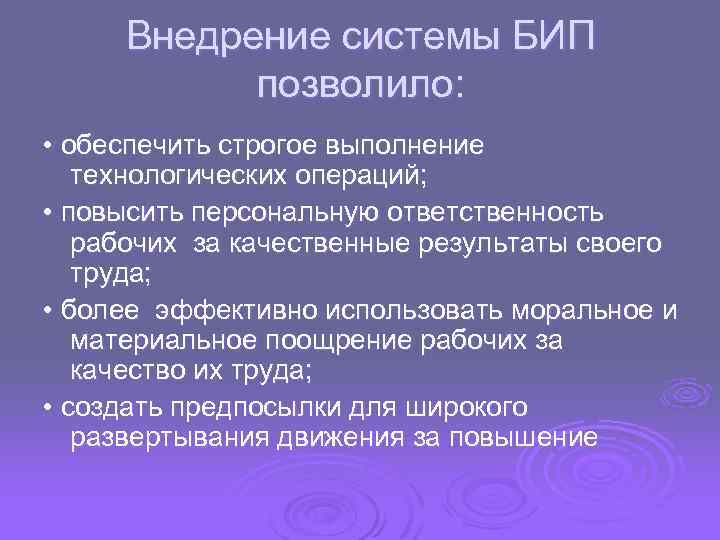 Внедрение системы БИП позволило:

• обеспечить строгое выполнение технологических операций;

• повысить персональную ответственность рабочих за качественные результаты своего труда;

• более эффективно использовать моральное и материальное поощрение рабочих за качество их труда;

• создать предпосылки для широкого развертывания движения за повышение